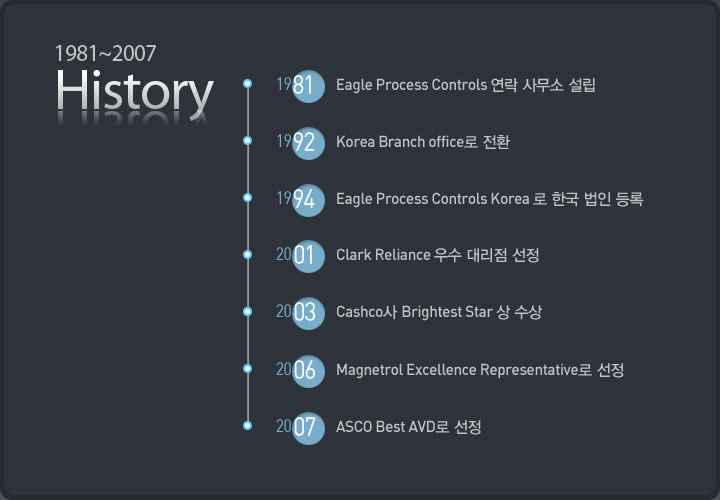 1981~2007
History

1981 Eagle Process Controls 연락 사무소 설립

1992 Korea Branch office로 전환

1994 Eagle Process Controls Korea 로 한국 법인 등록

2001 Clark Reliance 우수 대리점 선정

2003 Cashco사 Brightest Star 상 수상

2006 Magnetrol Excellence Representative로 선정

2007 ASCO Best AVD로 선정